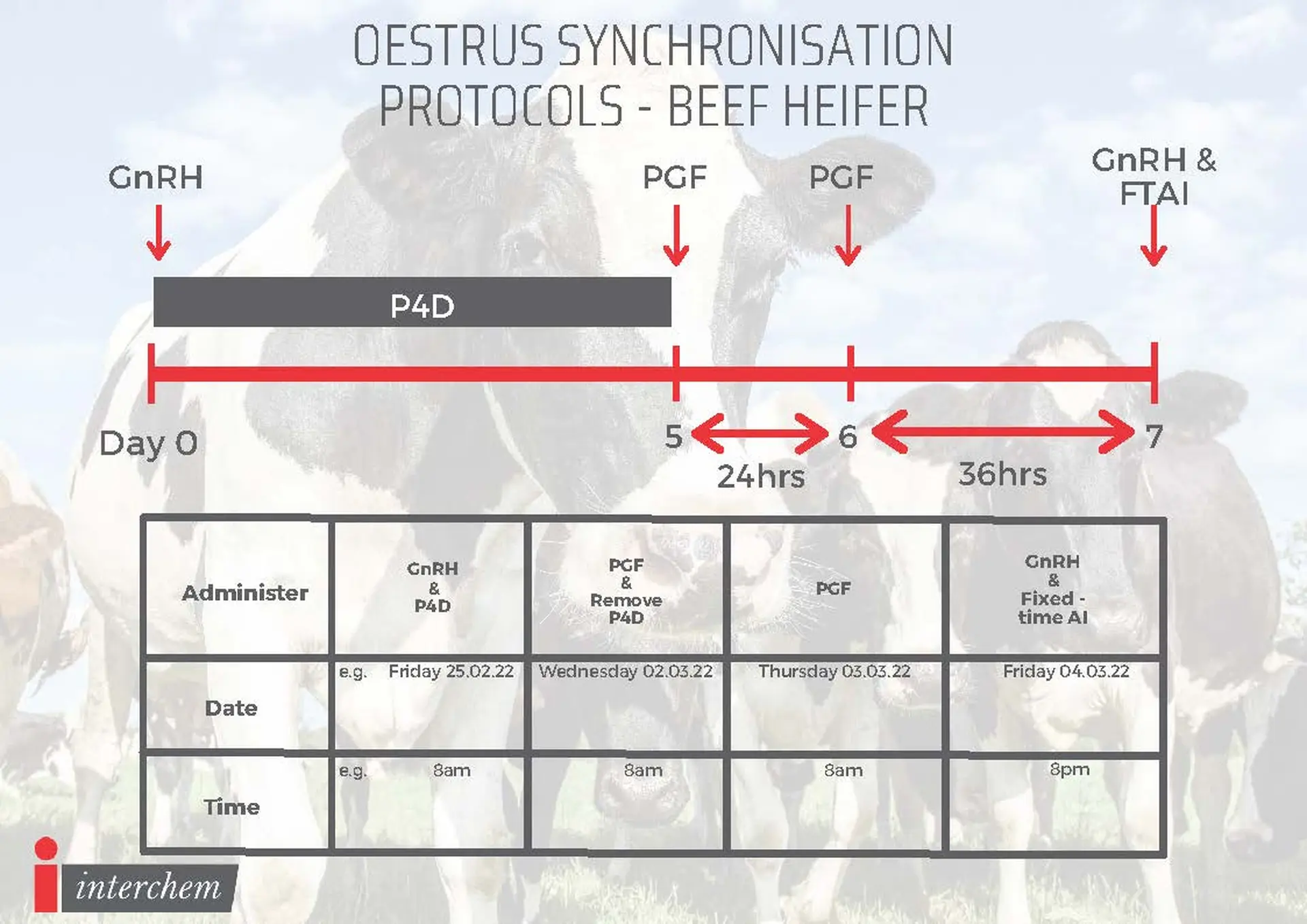 OESTRUS SYNCHRONISATION PROTOCOLS - BEEF HEIFER

GnRH

PGF

PGF

GnRH & FTAI

P4D

Day 0

5

6

7

24hrs

36hrs

| Administer | GnRH & P4D | PGF & Remove P4D | PGF | GnRH & Fixed - time AI |
|---|---|---|---|---|
| Date | e.g. Friday 25.02.22 | Wednesday 02.03.22 | Thursday 03.03.22 | Friday 04.03.22 |
| Time | e.g. 8am | 8am | 8am | 8pm |

interchem